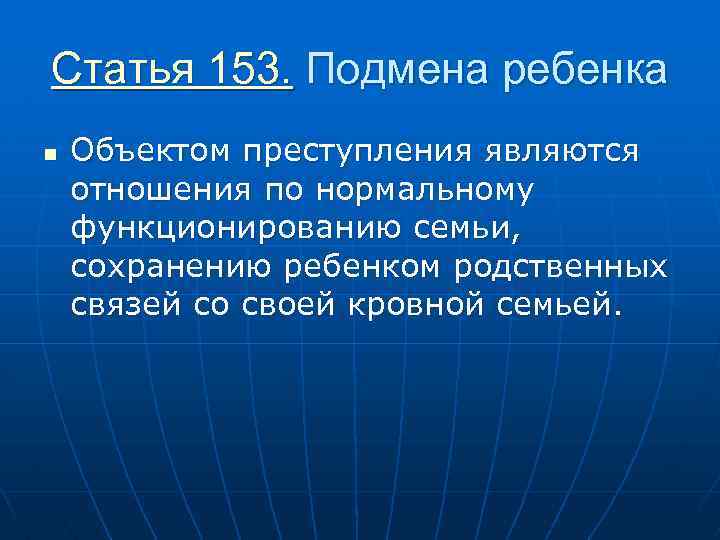 Статья 153. Подмена ребенка

Объектом преступления являются отношения по нормальному функционированию семьи, сохранению ребенком родственных связей со своей кровной семьей.